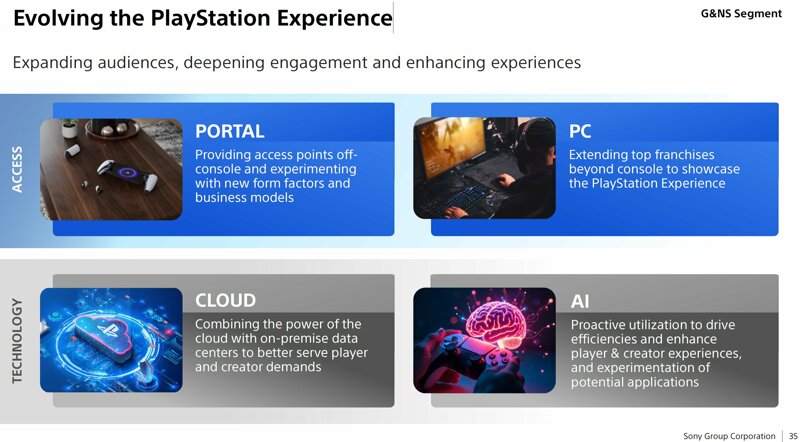 Evolving the PlayStation Experience

G&NS Segment

Expanding audiences, deepening engagement and enhancing experiences

ACCESS

PORTAL
Providing access points off-console and experimenting with new form factors and business models

PC
Extending top franchises beyond console to showcase the PlayStation Experience

TECHNOLOGY

CLOUD
Combining the power of the cloud with on-premise data centers to better serve player and creator demands

AI
Proactive utilization to drive efficiencies and enhance player & creator experiences, and experimentation of potential applications

Sony Group Corporation | 35